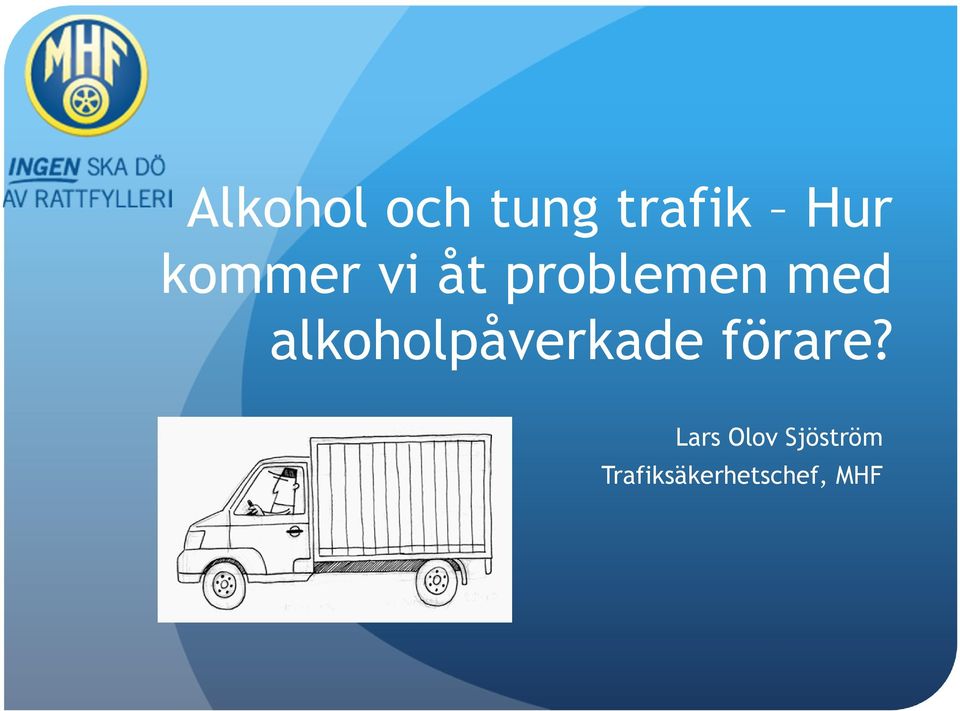 MHF

INGEN SKA DÖ AV RATTFYLLERI

Alkohol och tung trafik – Hur kommer vi åt problemen med alkoholpåverkade förare?

Lars Olov Sjöström

Trafiksäkerhetschef, MHF